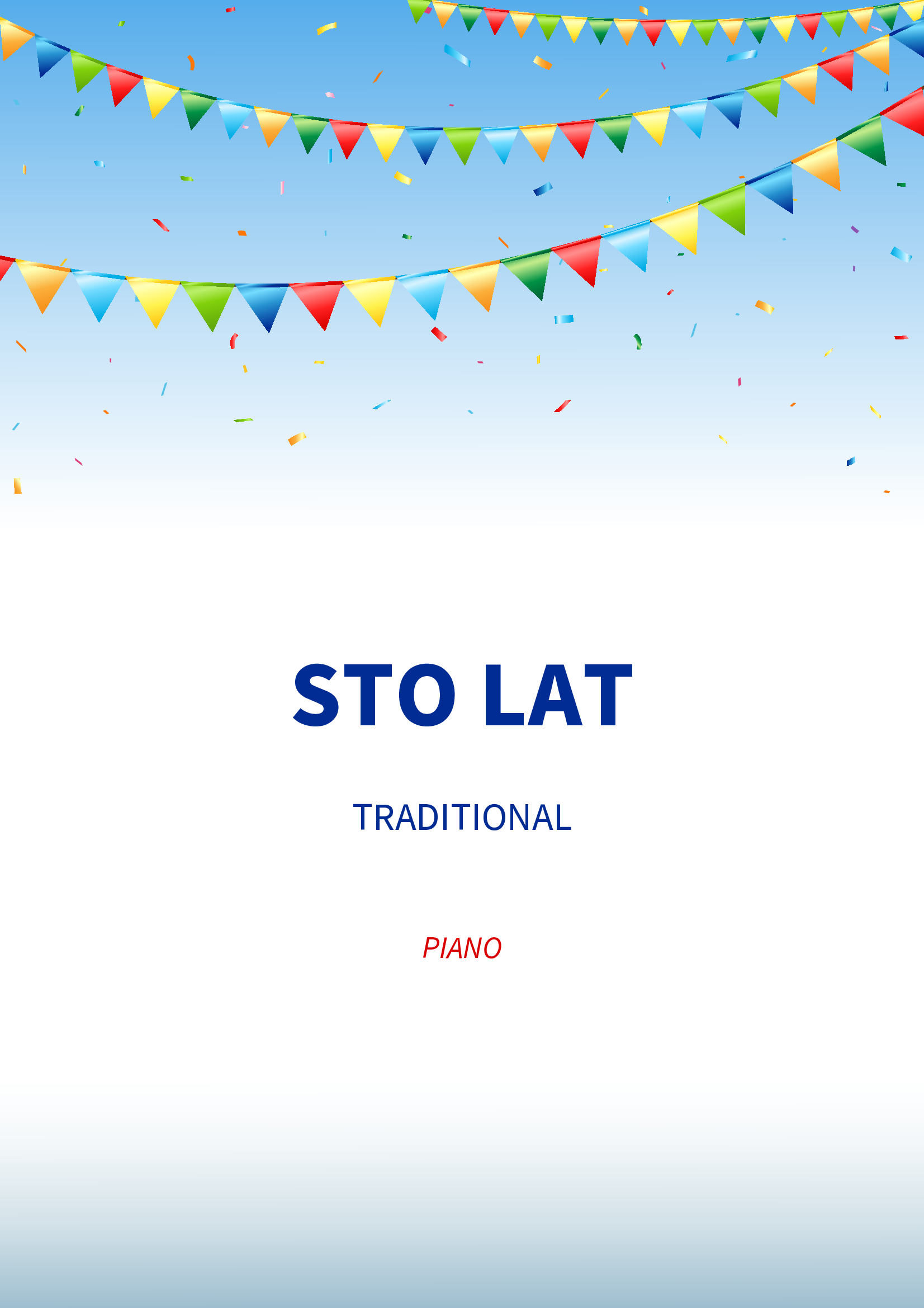 STO LAT

TRADITIONAL

PIANO